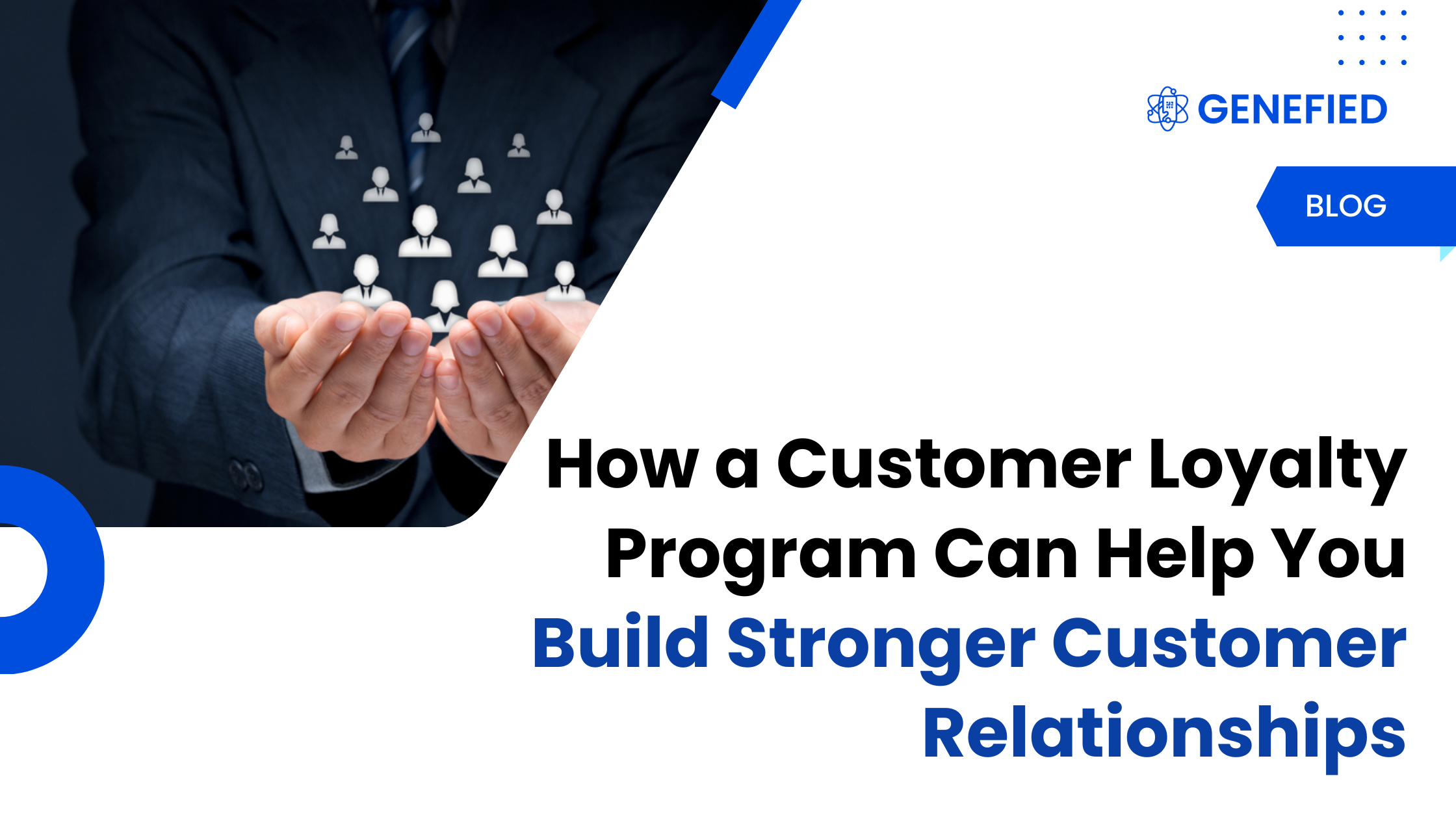 GENEFIED

BLOG

How a Customer Loyalty Program Can Help You Build Stronger Customer Relationships